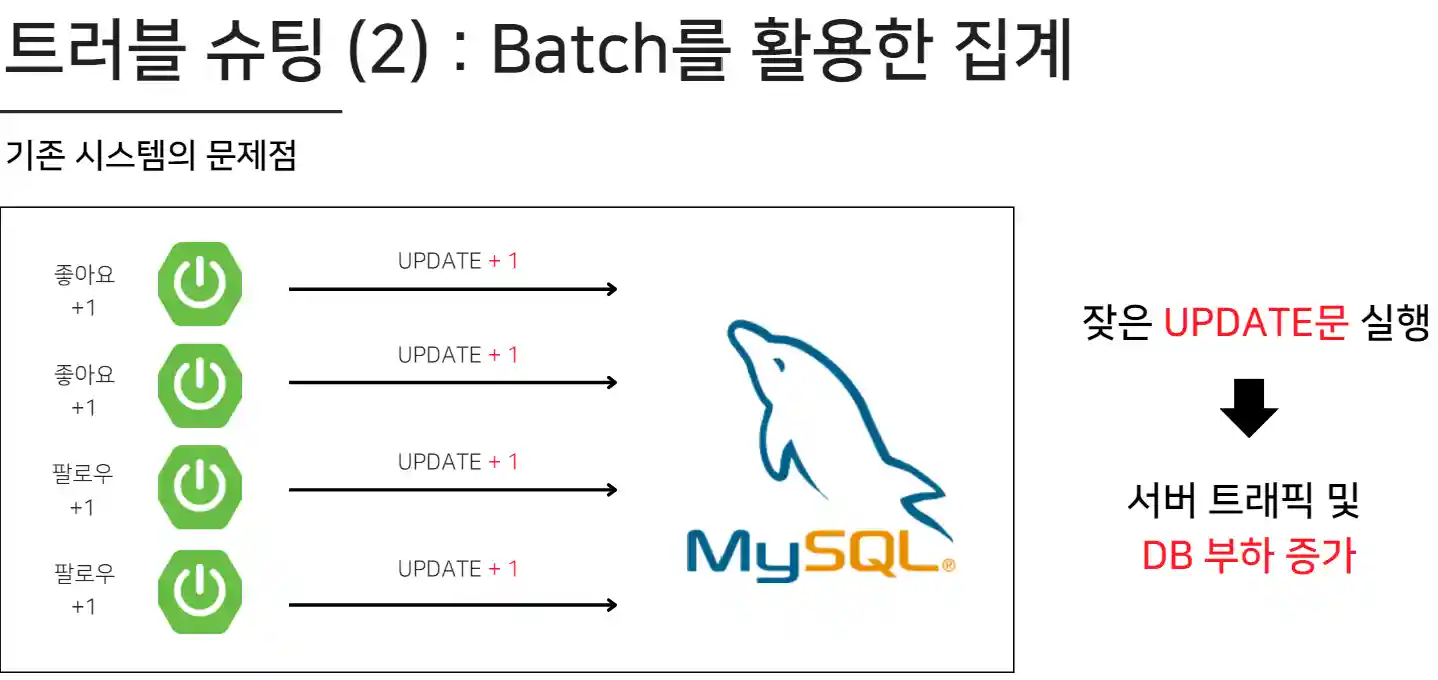 트러블 슈팅 (2) : Batch를 활용한 집계

기존 시스템의 문제점

좋아요 +1

UPDATE + 1

좋아요 +1

UPDATE + 1

팔로우 +1

UPDATE + 1

팔로우 +1

UPDATE + 1

MySQL®

잦은 UPDATE문 실행

서버 트래픽 및 DB 부하 증가